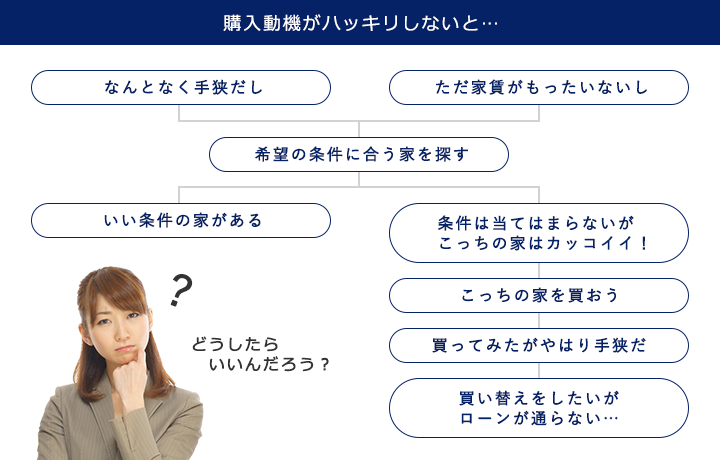 購入動機がハッキリしないと…

なんとなく手狭だし

ただ家賃がもったいないし

希望の条件に合う家を探す

いい条件の家がある

条件は当てはまらないが
こっちの家はカッコイイ！

こっちの家を買おう

買ってみたがやはり手狭だ

買い替えをしたいが
ローンが通らない…

?

どうしたら
いいんだろう？